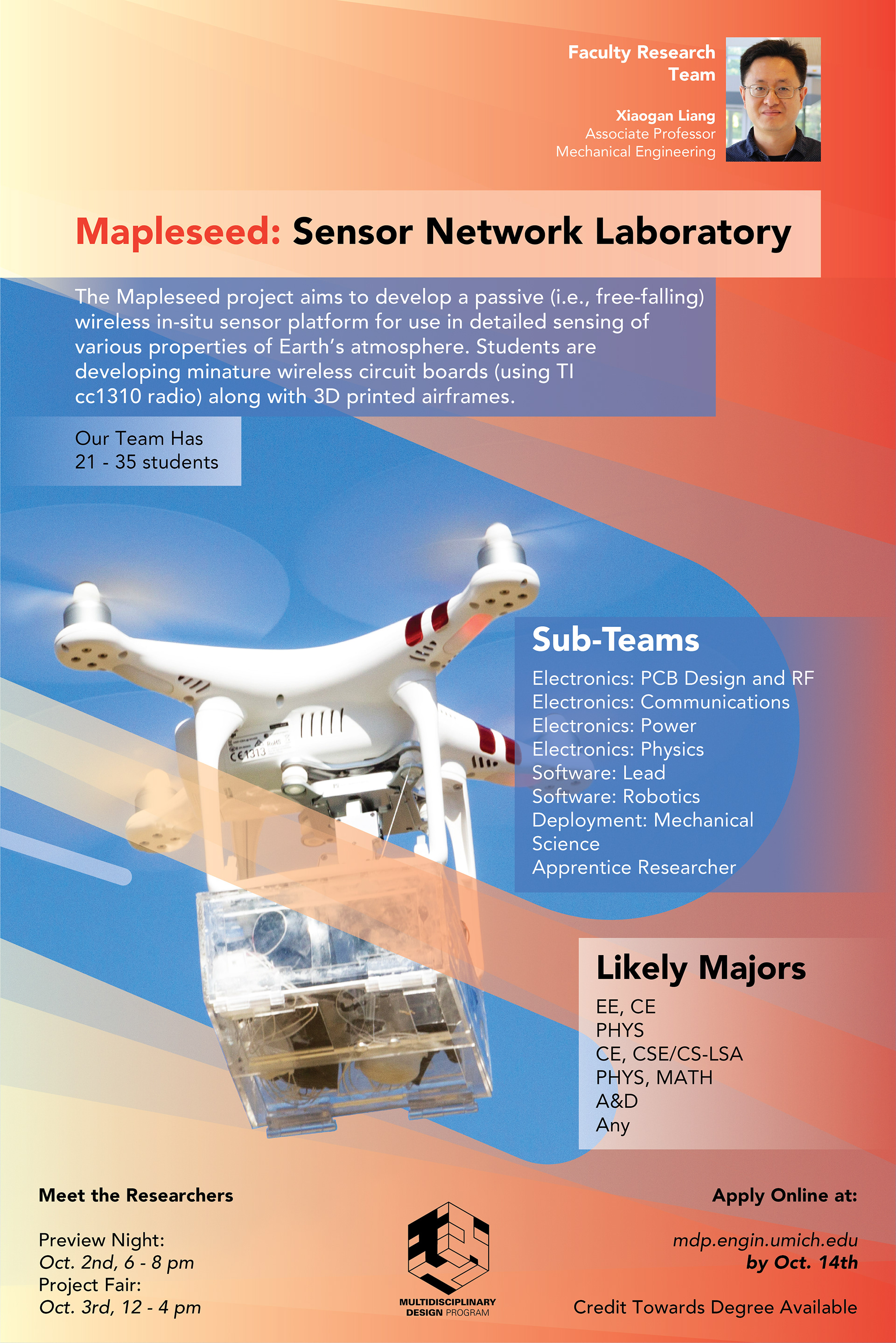 Faculty Research Team

Xiaogan Liang
Associate Professor
Mechanical Engineering

Mapleseed: Sensor Network Laboratory

The Mapleseed project aims to develop a passive (i.e., free-falling) wireless in-situ sensor platform for use in detailed sensing of various properties of Earth's atmosphere. Students are developing minature wireless circuit boards (using TI cc1310 radio) along with 3D printed airframes.

Our Team Has
21 - 35 students

CE1313

Sub-Teams

Electronics: PCB Design and RF
Electronics: Communications
Electronics: Power
Electronics: Physics
Software: Lead
Software: Robotics
Deployment: Mechanical
Science
Apprentice Researcher

Likely Majors

EE, CE
PHYS
CE, CSE/CS-LSA
PHYS, MATH
A&D
Any

Meet the Researchers

Preview Night:
Oct. 2nd, 6 - 8 pm
Project Fair:
Oct. 3rd, 12 - 4 pm

MULTIDISCIPLINARY DESIGN PROGRAM

Apply Online at:

mdp.engin.umich.edu
by Oct. 14th

Credit Towards Degree Available